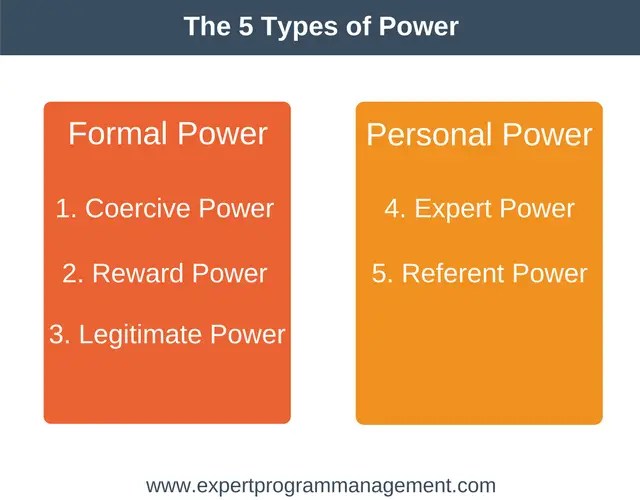 The 5 Types of Power

Formal Power

1. Coercive Power

2. Reward Power

3. Legitimate Power

Personal Power

4. Expert Power

5. Referent Power

www.expertprogrammanagement.com